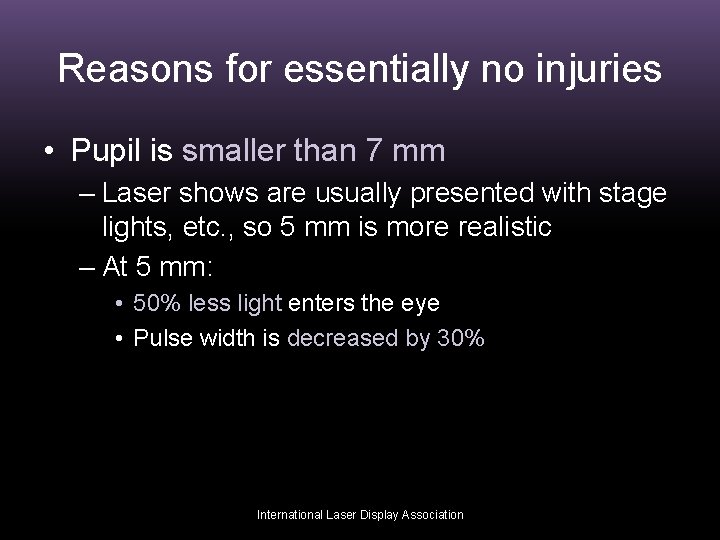 Reasons for essentially no injuries

• Pupil is smaller than 7 mm

– Laser shows are usually presented with stage lights, etc., so 5 mm is more realistic

– At 5 mm:

• 50% less light enters the eye

• Pulse width is decreased by 30%

International Laser Display Association